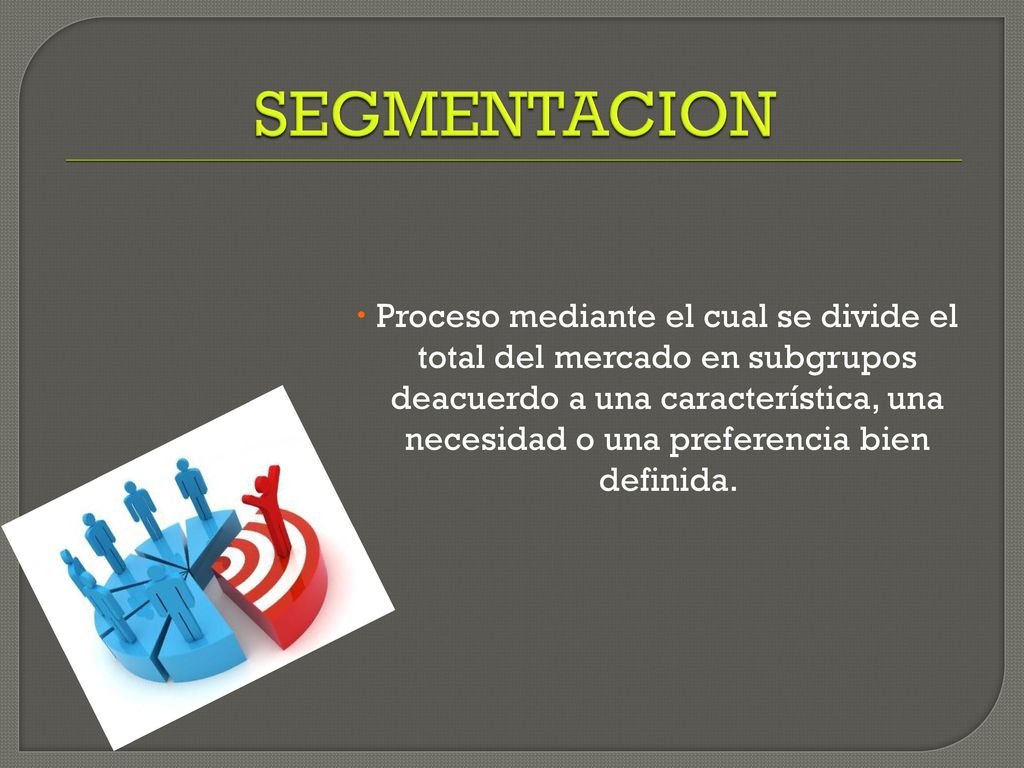 SEGMENTACION

• Proceso mediante el cual se divide el total del mercado en subgrupos deacuerdo a una característica, una necesidad o una preferencia bien definida.